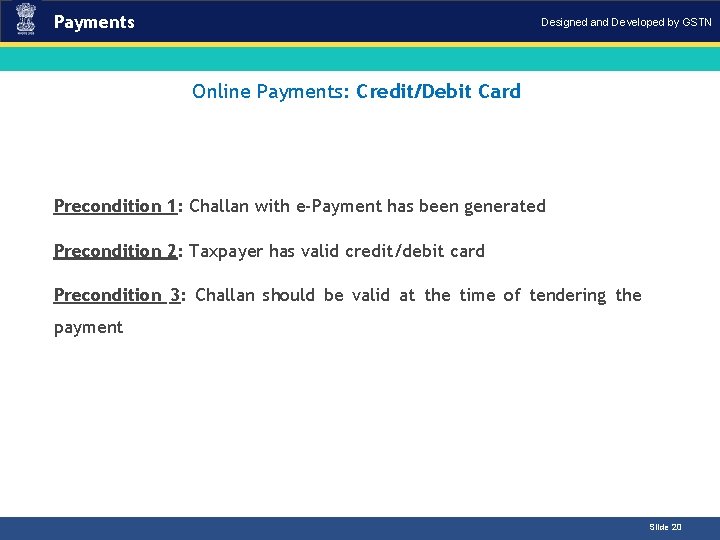 Payments

Designed and Developed by GSTN

Online Payments: Credit/Debit Card

Precondition 1: Challan with e-Payment has been generated

Precondition 2: Taxpayer has valid credit/debit card

Precondition 3: Challan should be valid at the time of tendering the payment

Slide 20